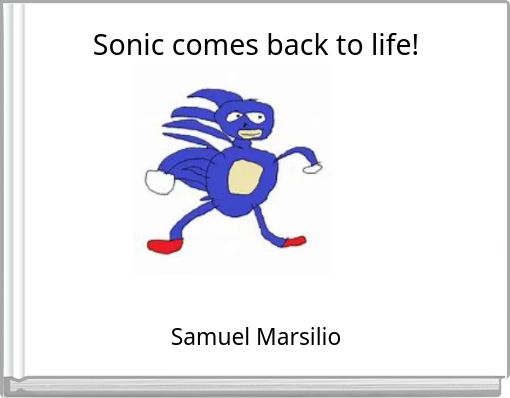 Sonic comes back to life!

Samuel Marsilio